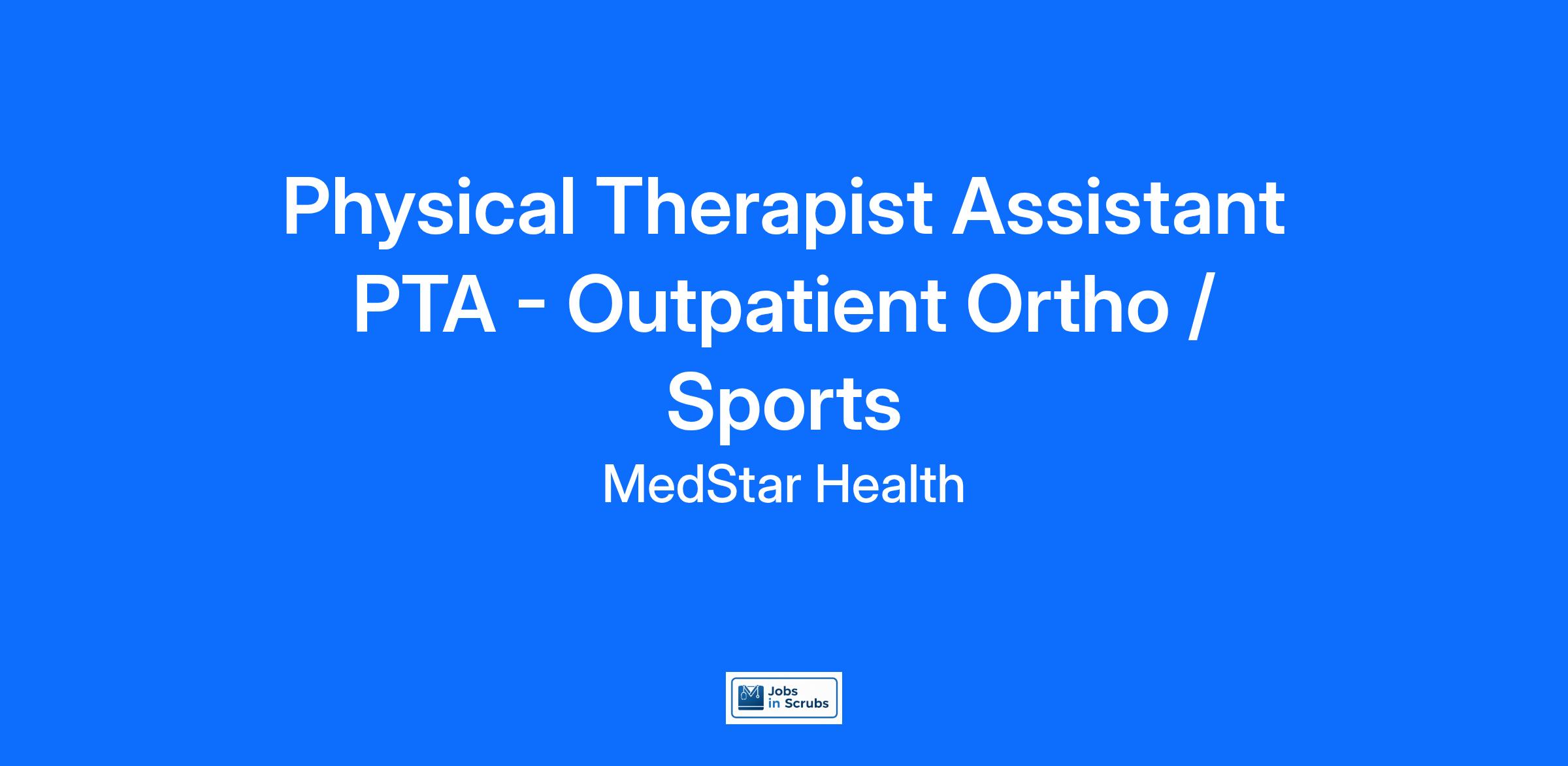 Physical Therapist Assistant PTA - Outpatient Ortho / Sports

MedStar Health

Jobs in Scrubs